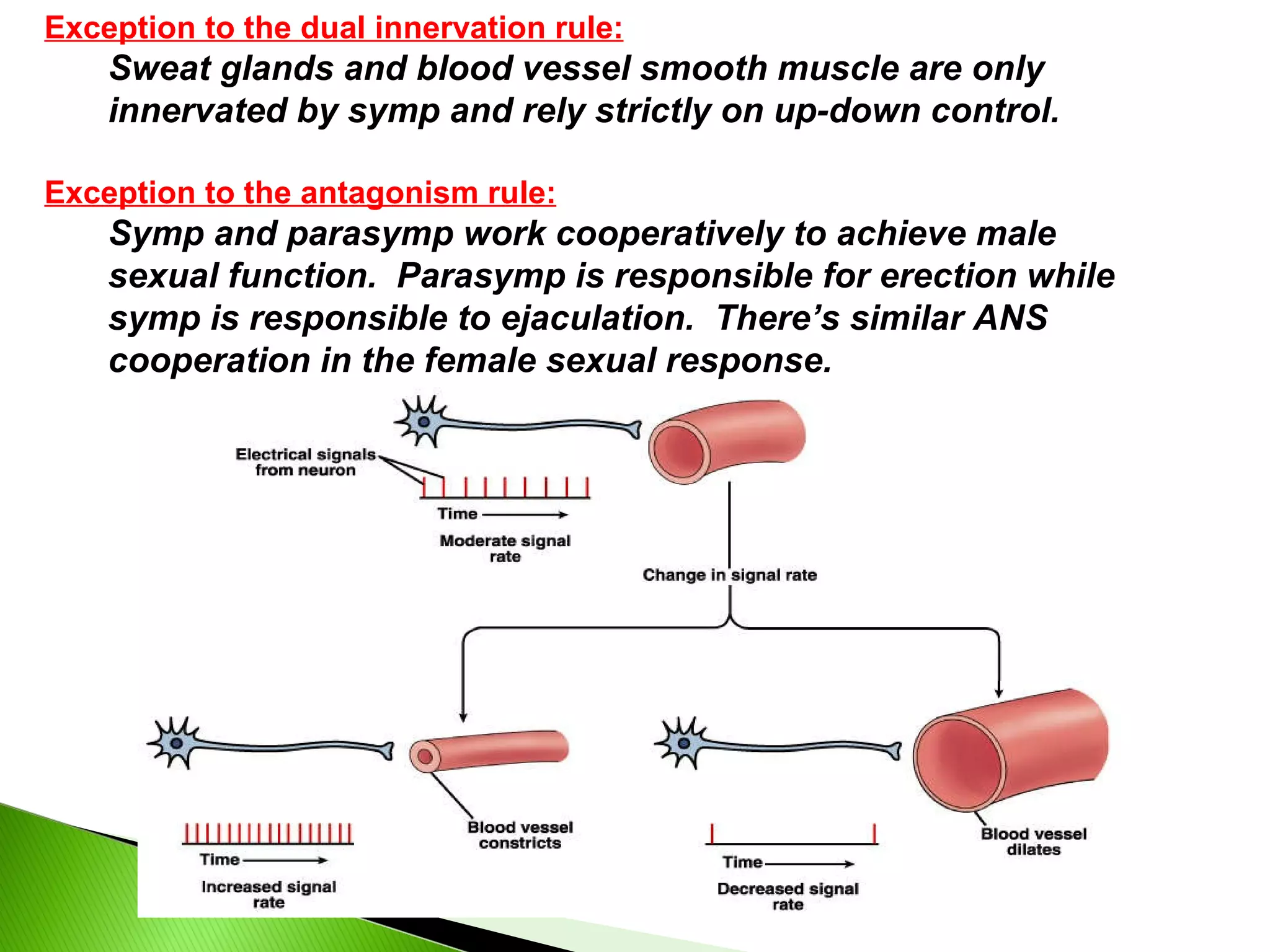 Exception to the dual innervation rule:

Sweat glands and blood vessel smooth muscle are only innervated by symp and rely strictly on up-down control.

Exception to the antagonism rule:

Symp and parasymp work cooperatively to achieve male sexual function. Parasymp is responsible for erection while symp is responsible to ejaculation. There's similar ANS cooperation in the female sexual response.

Electrical signals from neuron

Time

Moderate signal rate

Change in signal rate

Time

Increased signal rate

Blood vessel constricts

Time

Decreased signal rate

Blood vessel dilates